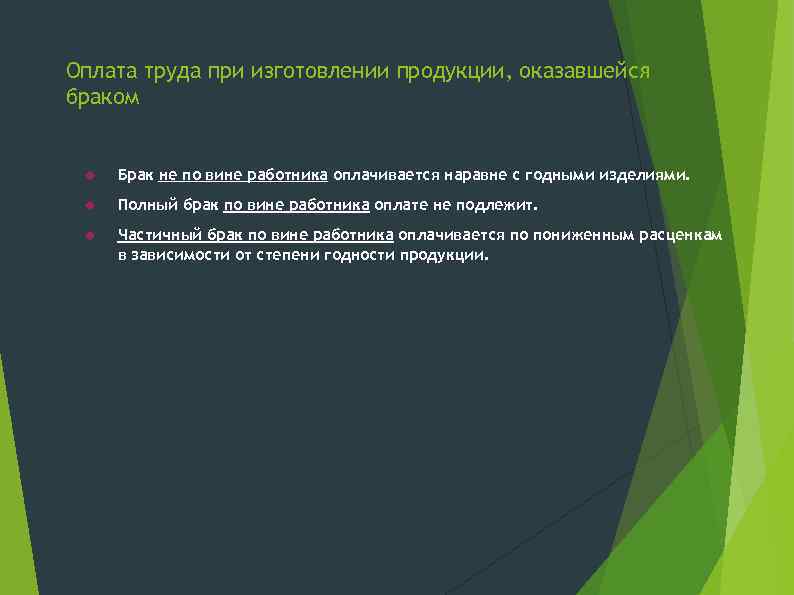 Оплата труда при изготовлении продукции, оказавшейся браком

Брак не по вине работника оплачивается наравне с годными изделиями.

Полный брак по вине работника оплате не подлежит.

Частичный брак по вине работника оплачивается по пониженным расценкам в зависимости от степени годности продукции.